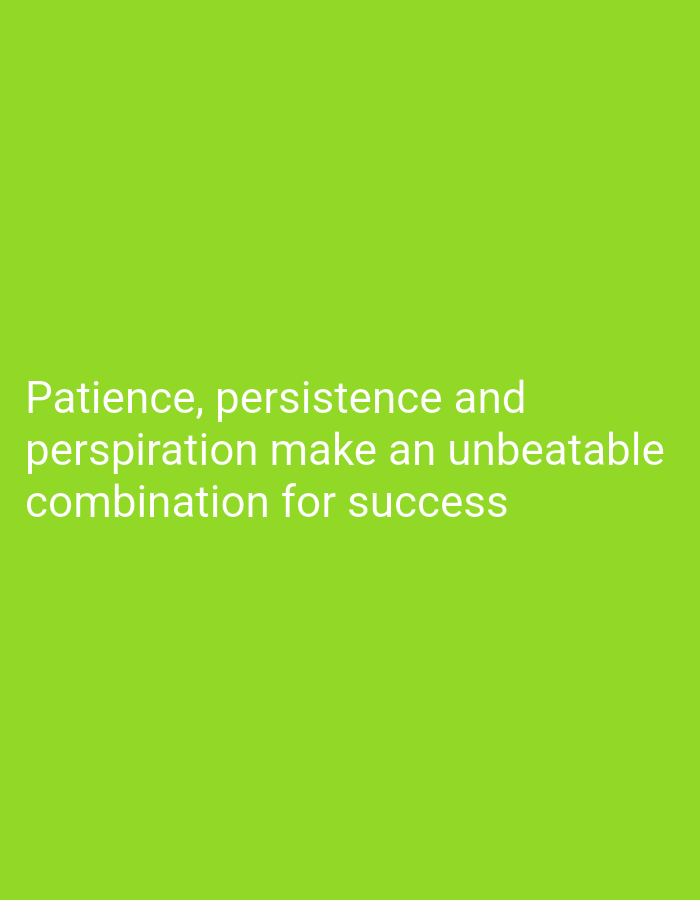 Patience, persistence and perspiration make an unbeatable combination for success